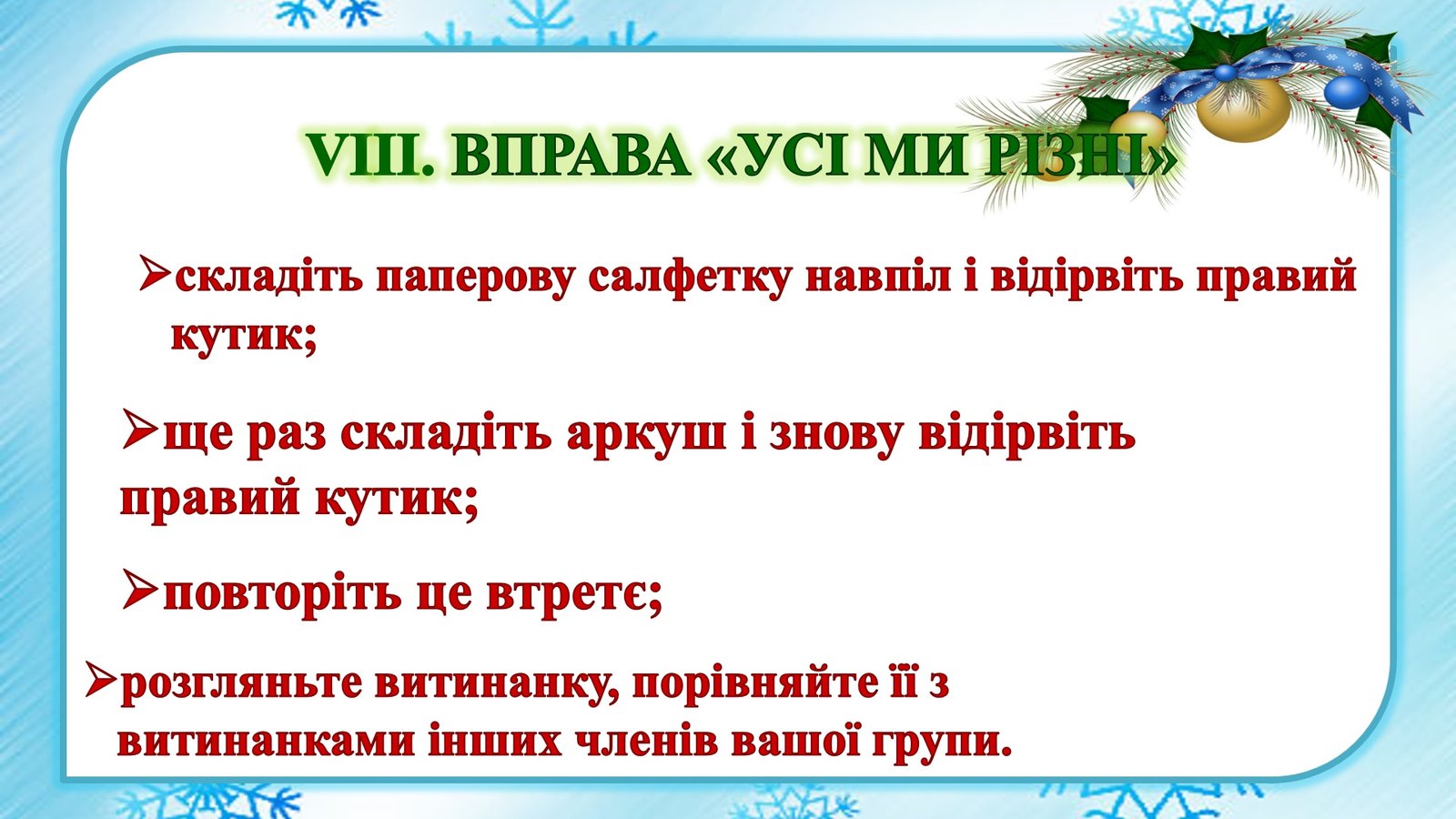 VIII. ВПРАВА «УСІ МИ РІЗНІ»

➢складіть паперову салфетку навпіл і відірвіть правий кутик;

➢ще раз складіть аркуш і знову відірвіть правий кутик;

➢повторіть це втретє;

➢розгляньте витинанку, порівняйте її з витинанками інших членів вашої групи.